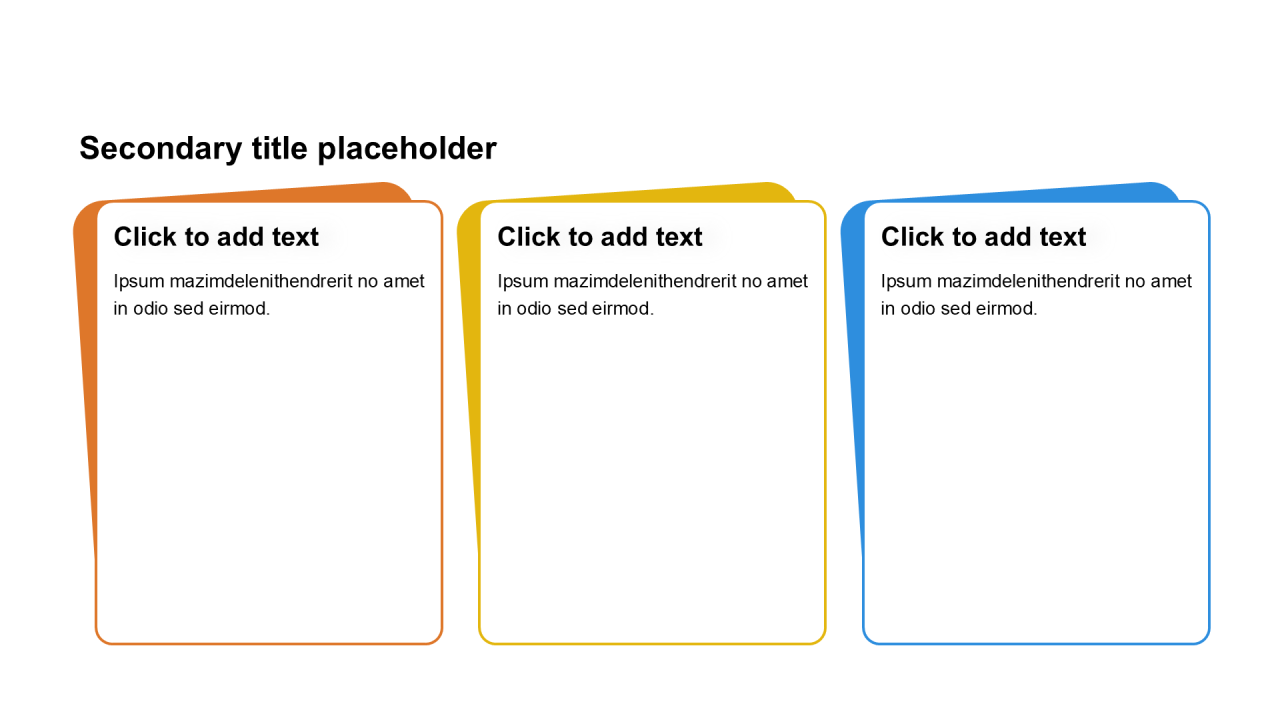 Secondary title placeholder

Click to add text

Ipsum mazimdelenithendrerit no amet in odio sed eirmod.

Click to add text

Ipsum mazimdelenithendrerit no amet in odio sed eirmod.

Click to add text

Ipsum mazimdelenithendrerit no amet in odio sed eirmod.